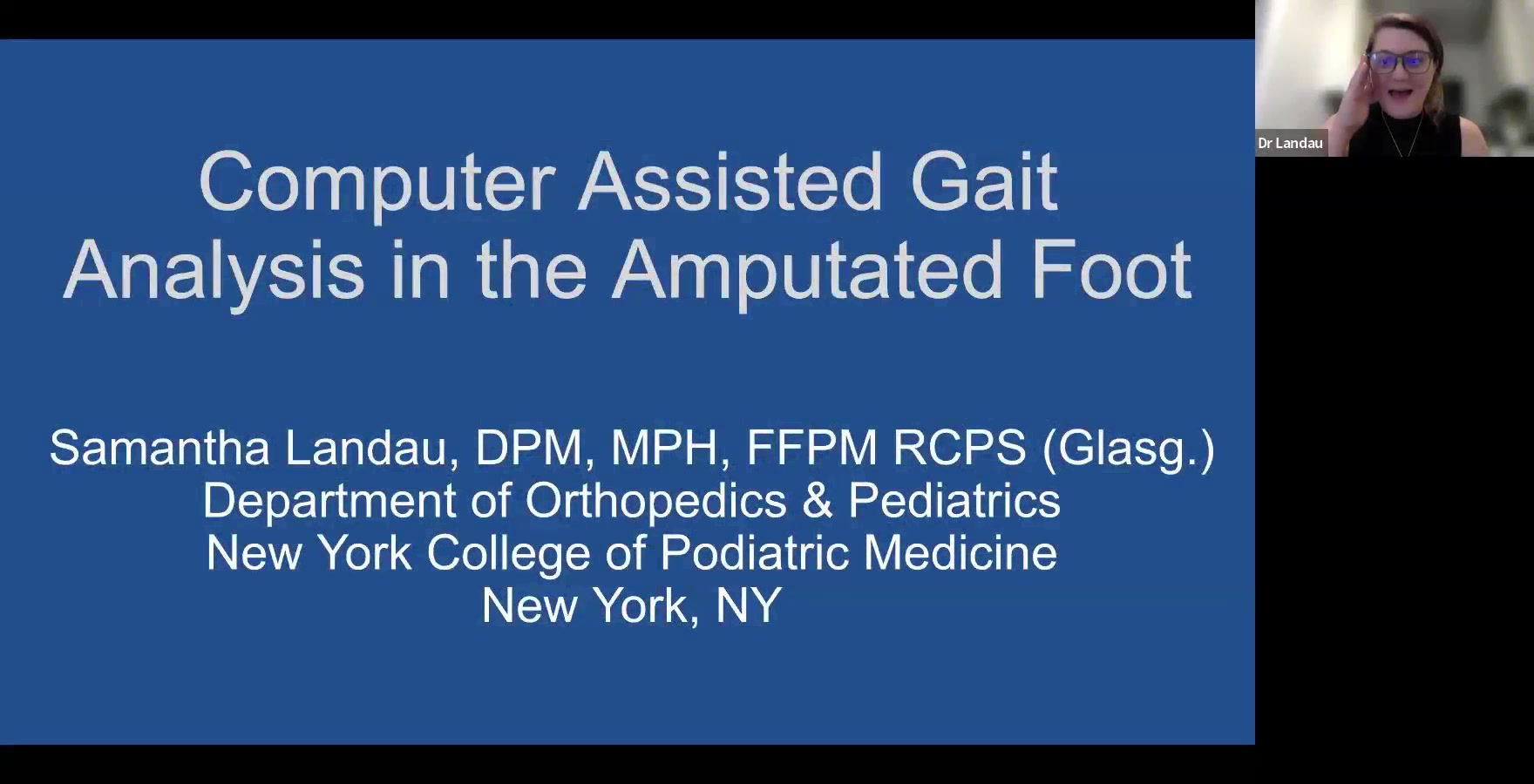 Computer Assisted Gait Analysis in the Amputated Foot

Samantha Landau, DPM, MPH, FFPM RCPS (Glasg.)
Department of Orthopedics & Pediatrics
New York College of Podiatric Medicine
New York, NY

Dr Landau